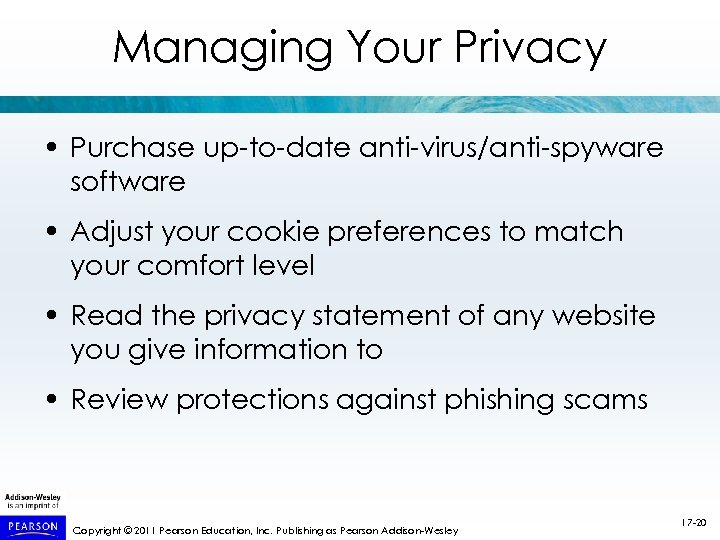 Managing Your Privacy

• Purchase up-to-date anti-virus/anti-spyware software

• Adjust your cookie preferences to match your comfort level

• Read the privacy statement of any website you give information to

• Review protections against phishing scams

Addison-Wesley is an imprint of

PEARSON

Copyright © 2011 Pearson Education, Inc. Publishing as Pearson Addison-Wesley

17-20